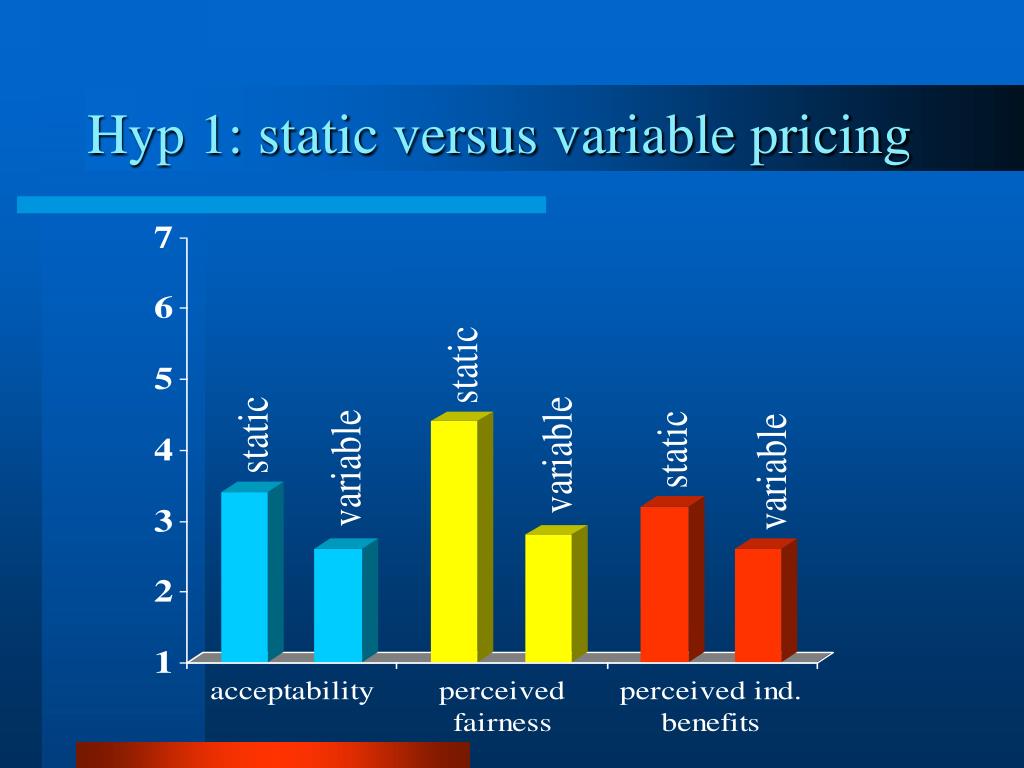 Hyp 1: static versus variable pricing

7
6
5
4
3
2
1

static
variable
static
variable
static
variable

acceptability
perceived fairness
perceived ind. benefits